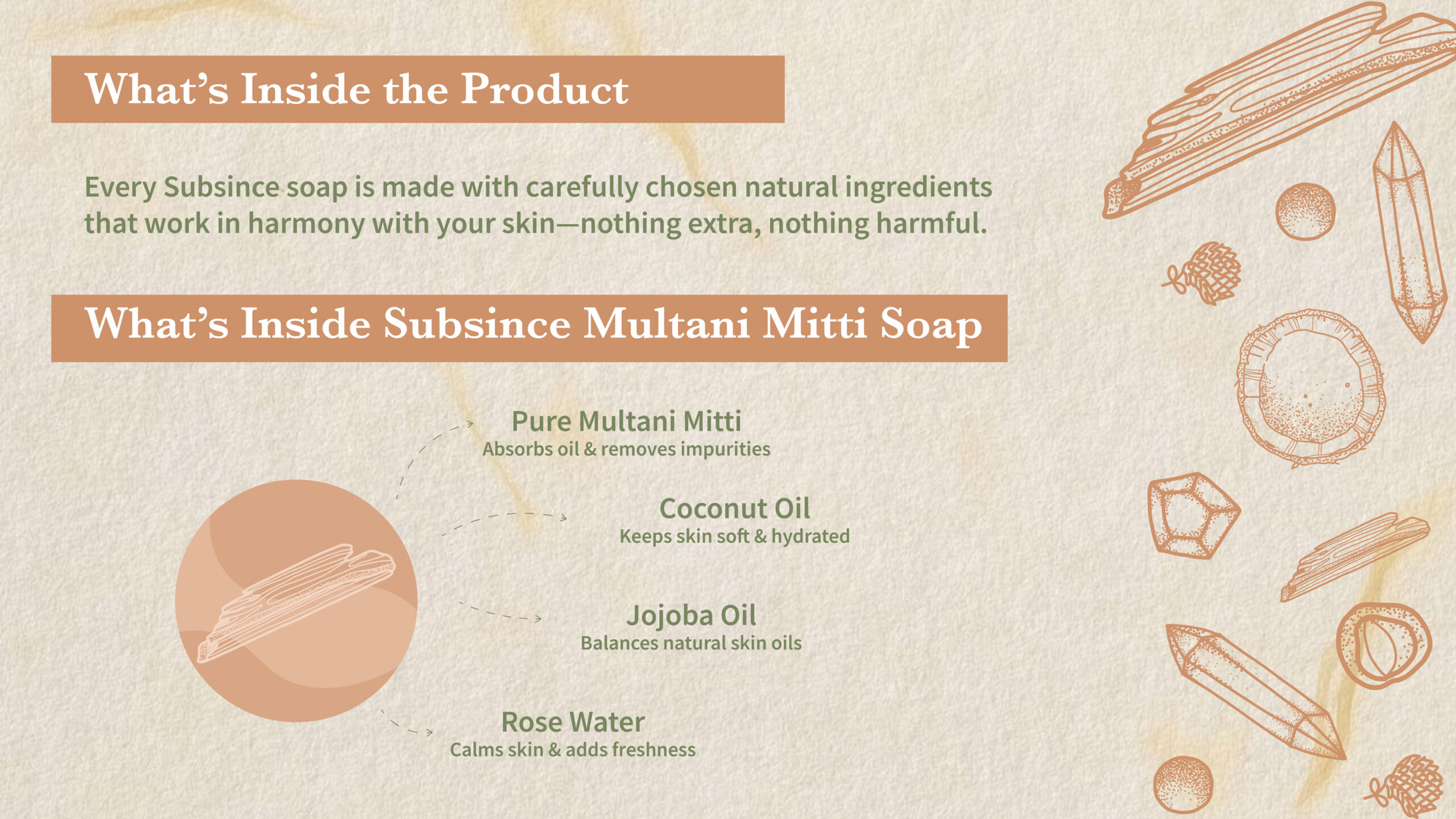 What's Inside the Product

Every Subsince soap is made with carefully chosen natural ingredients that work in harmony with your skin—nothing extra, nothing harmful.

What's Inside Subsince Multani Mitti Soap

Pure Multani Mitti
Absorbs oil & removes impurities

Coconut Oil
Keeps skin soft & hydrated

Jojoba Oil
Balances natural skin oils

Rose Water
Calms skin & adds freshness